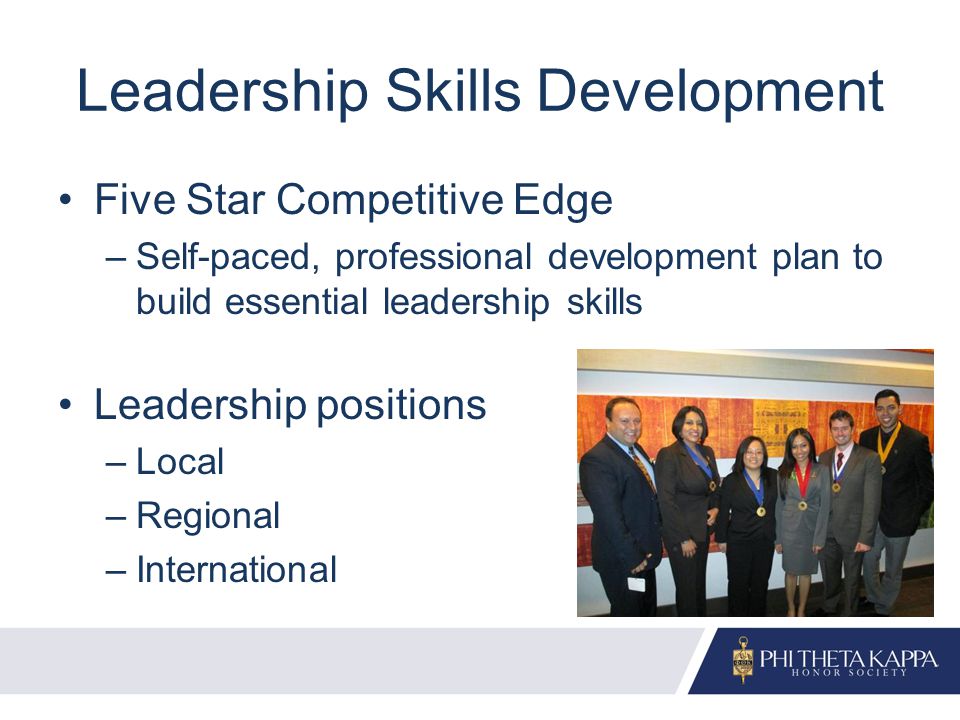 Leadership Skills Development

• Five Star Competitive Edge
– Self-paced, professional development plan to build essential leadership skills

• Leadership positions
– Local
– Regional
– International

PHI THETA KAPPA
HONOR SOCIETY